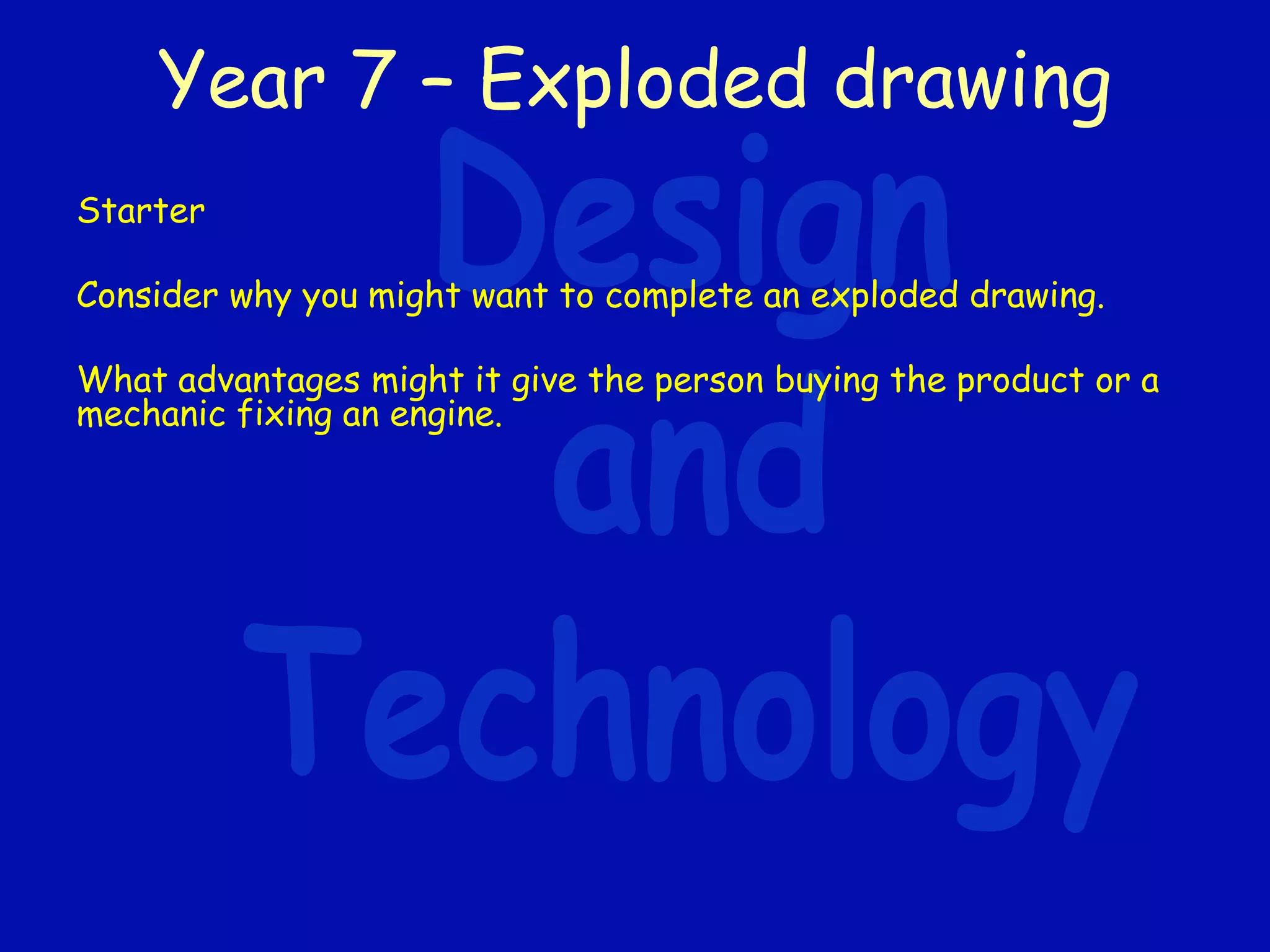 Year 7 – Exploded drawing

Starter

Consider why you might want to complete an exploded drawing.

What advantages might it give the person buying the product or a mechanic fixing an engine.

Design and Technology